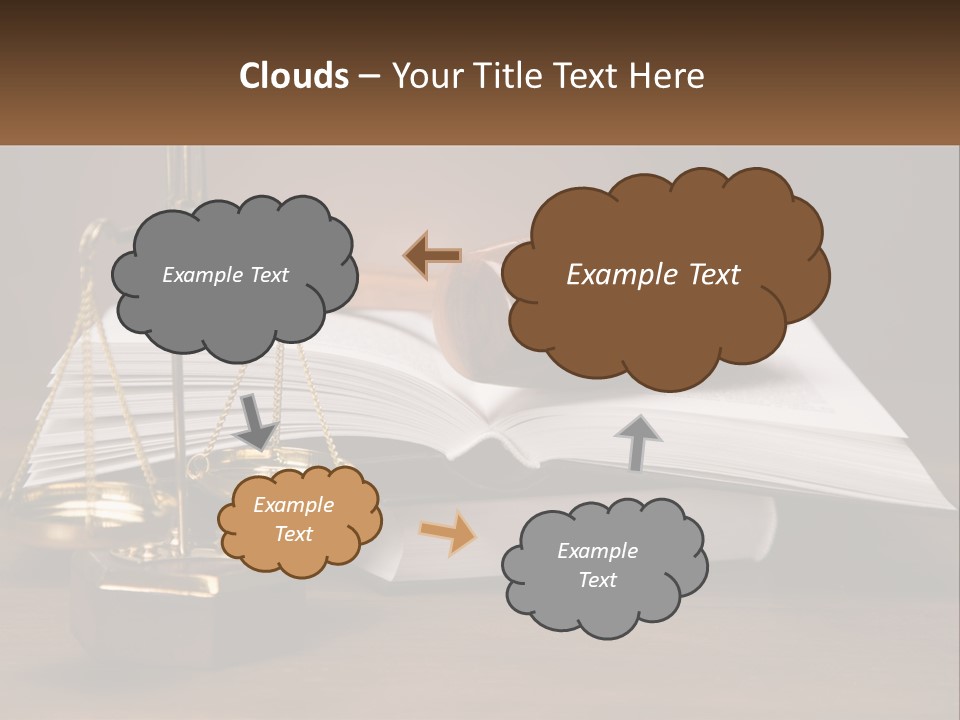 Clouds – Your Title Text Here

Example Text

Example Text

Example Text

Example Text